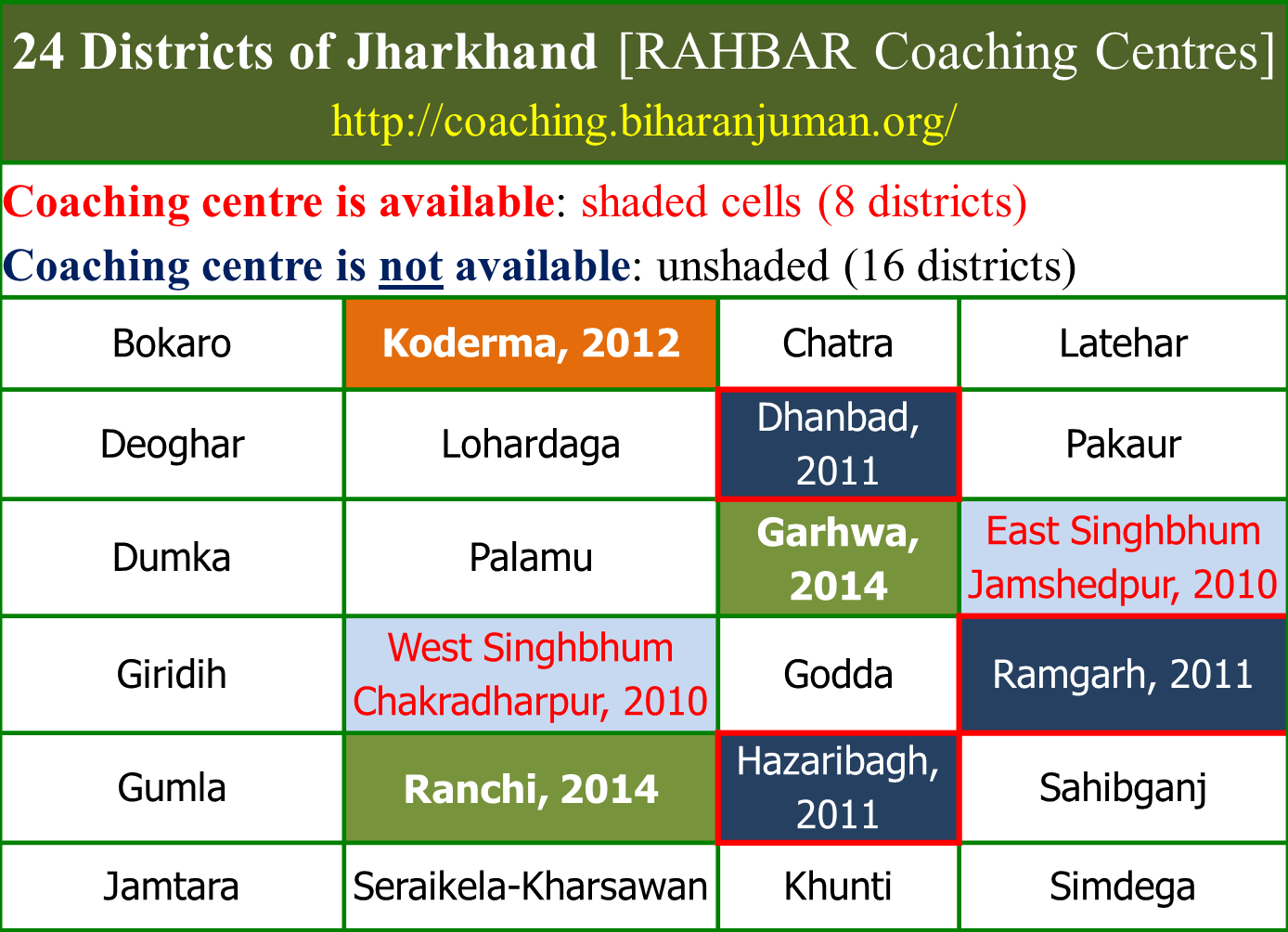 24 Districts of Jharkhand [RAHBAR Coaching Centres]
http://coaching.biharanjuman.org/

Coaching centre is available: shaded cells (8 districts)
Coaching centre is not available: unshaded (16 districts)

| Bokaro | Koderma, 2012 | Chatra | Latehar |
|---|---|---|---|
| Deoghar | Lohardaga | Dhanbad, 2011 | Pakaur |
| Dumka | Palamu | Garhwa, 2014 | East Singhbhum Jamshedpur, 2010 |
| Giridih | West Singhbhum Chakradharpur, 2010 | Godda | Ramgarh, 2011 |
| Gumla | Ranchi, 2014 | Hazaribagh, 2011 | Sahibganj |
| Jamtara | Seraikela-Kharsawan | Khunti | Simdega |